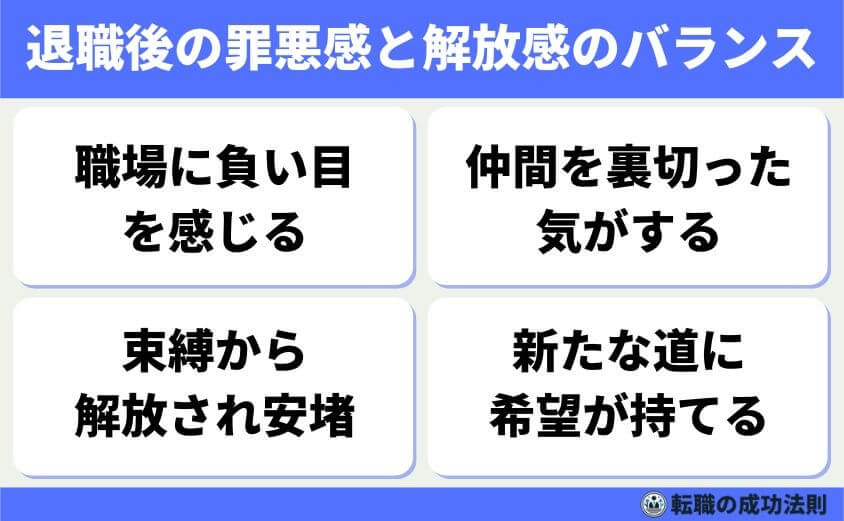 退職後の罪悪感と解放感のバランス

職場に負い目を感じる

仲間を裏切った気がする

束縛から解放され安堵

新たな道に希望が持てる

転職の成功法則